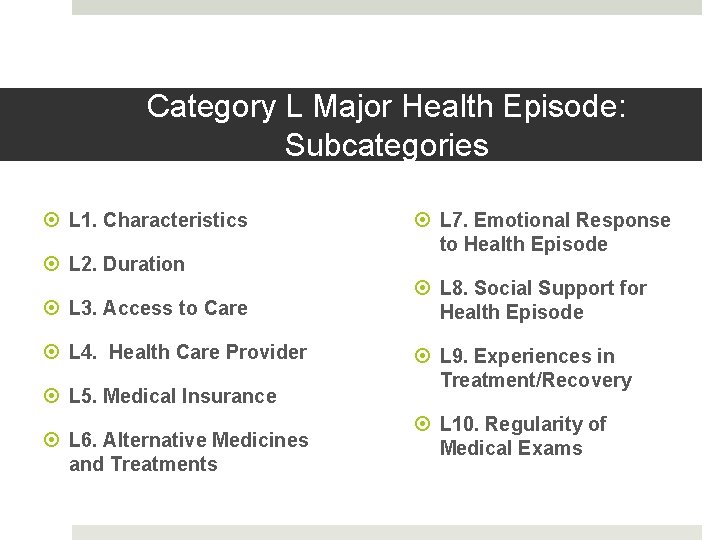 Category L Major Health Episode: Subcategories

L1. Characteristics

L2. Duration

L3. Access to Care

L4. Health Care Provider

L5. Medical Insurance

L6. Alternative Medicines and Treatments

L7. Emotional Response to Health Episode

L8. Social Support for Health Episode

L9. Experiences in Treatment/Recovery

L10. Regularity of Medical Exams